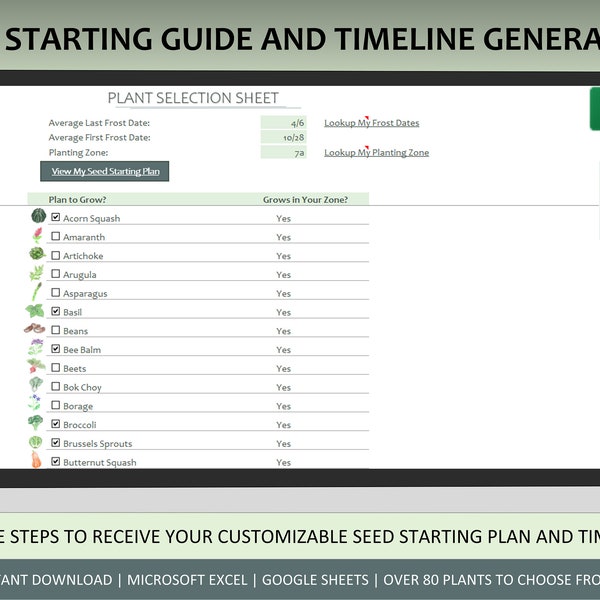 STARTING GUIDE AND TIMELINE GENERA

PLANT SELECTION SHEET

Average Last Frost Date: 4/6 Lookup My Frost Dates
Average First Frost Date: 10/28
Planting Zone: 7a Lookup My Planting Zone

View My Seed Starting Plan

| Plan to Grow? | Grows in Your Zone? |
|---|---|
| ☑ Acorn Squash | Yes |
| ☐ Amaranth | Yes |
| ☐ Artichoke | Yes |
| ☐ Arugula | Yes |
| ☐ Asparagus | Yes |
| ☑ Basil | Yes |
| ☐ Beans | Yes |
| ☑ Bee Balm | Yes |
| ☐ Beets | Yes |
| ☐ Bok Choy | Yes |
| ☐ Borage | Yes |
| ☑ Broccoli | Yes |
| ☑ Brussels Sprouts | Yes |
| ☑ Butternut Squash | Yes |

E STEPS TO RECEIVE YOUR CUSTOMIZABLE SEED STARTING PLAN AND TIM

TANT DOWNLOAD | MICROSOFT EXCEL | GOOGLE SHEETS | OVER 80 PLANTS TO CHOOSE FRO